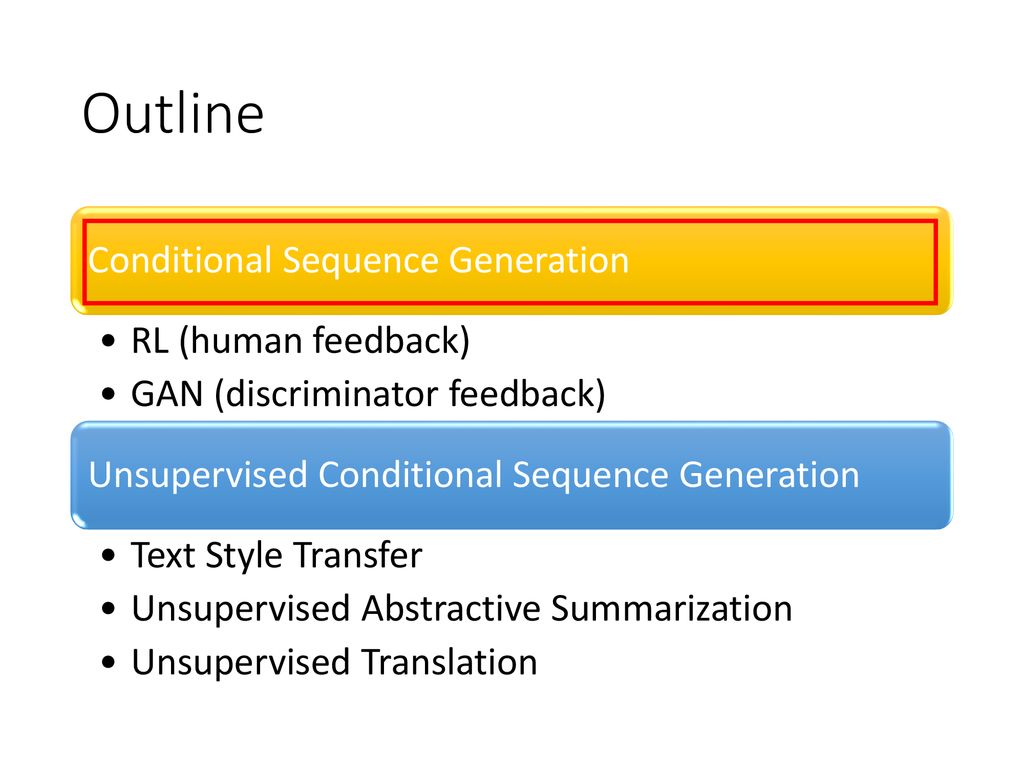 Outline

Conditional Sequence Generation

• RL (human feedback)
• GAN (discriminator feedback)

Unsupervised Conditional Sequence Generation

• Text Style Transfer
• Unsupervised Abstractive Summarization
• Unsupervised Translation